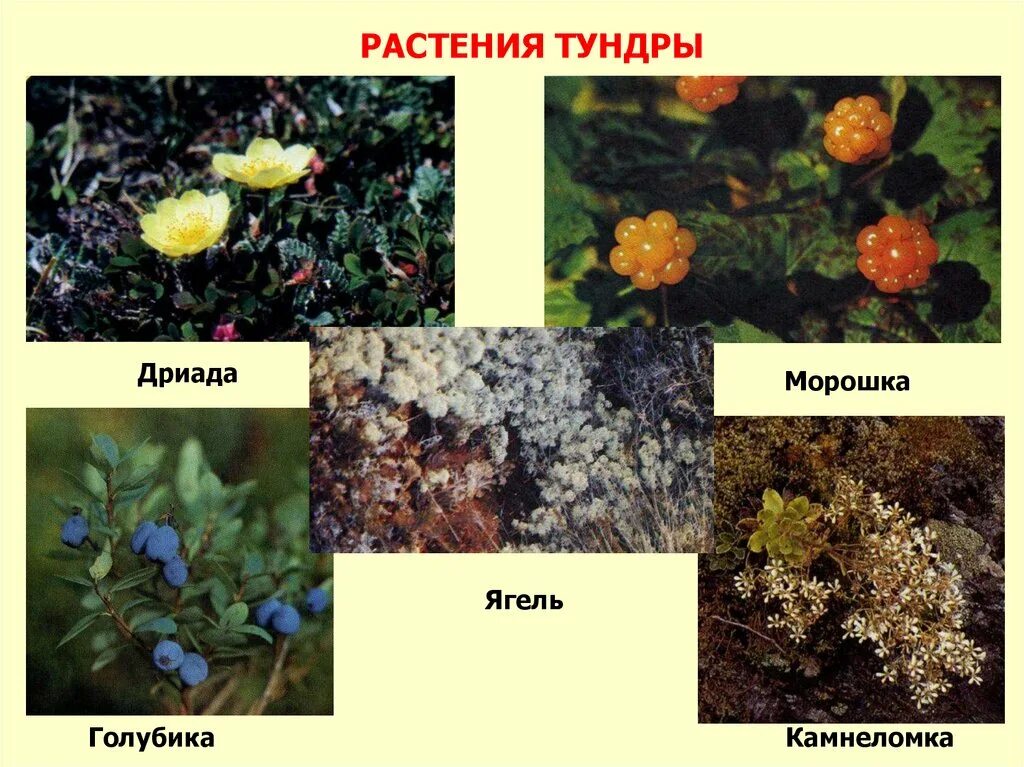 РАСТЕНИЯ ТУНДРЫ

Дриада

Морошка

Ягель

Голубика

Камнеломка